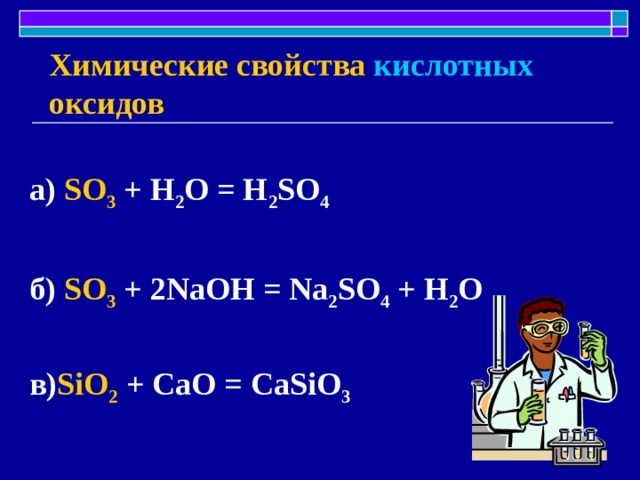 Химические свойства кислотных оксидов

а) $SO_3 + H_2O = H_2SO_4$

б) $SO_3 + 2NaOH = Na_2SO_4 + H_2O$

в)$SiO_2 + CaO = CaSiO_3$